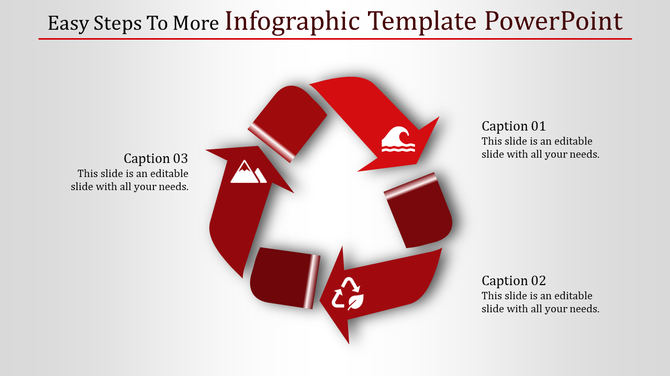 Easy Steps To More Infographic Template PowerPoint

Caption 01
This slide is an editable slide with all your needs.

Caption 03
This slide is an editable slide with all your needs.

Caption 02
This slide is an editable slide with all your needs.